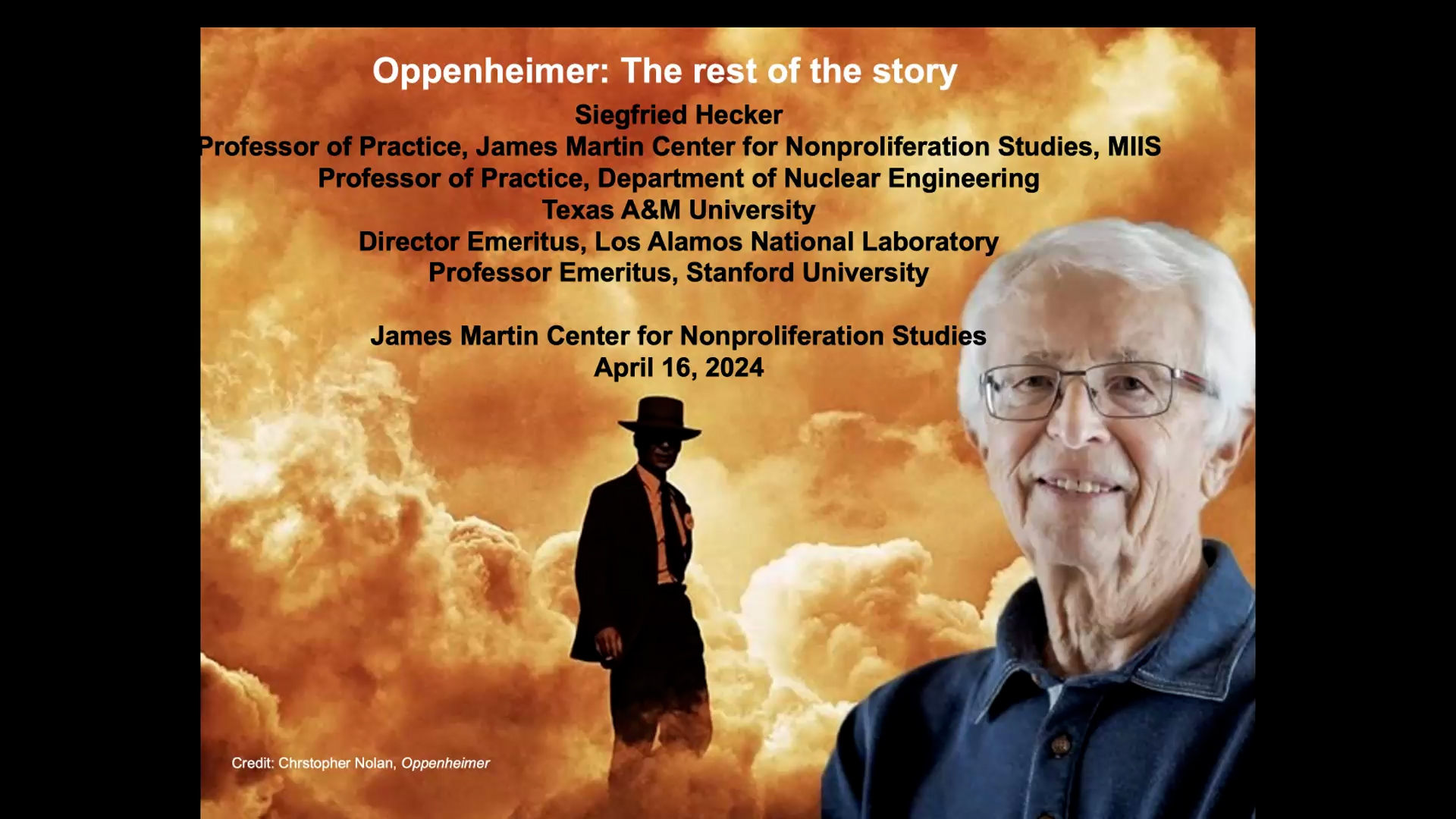 Oppenheimer: The rest of the story

Siegfried Hecker
Professor of Practice, James Martin Center for Nonproliferation Studies, MIIS
Professor of Practice, Department of Nuclear Engineering
Texas A&M University
Director Emeritus, Los Alamos National Laboratory
Professor Emeritus, Stanford University

James Martin Center for Nonproliferation Studies
April 16, 2024

Credit: Chrstopher Nolan, Oppenheimer